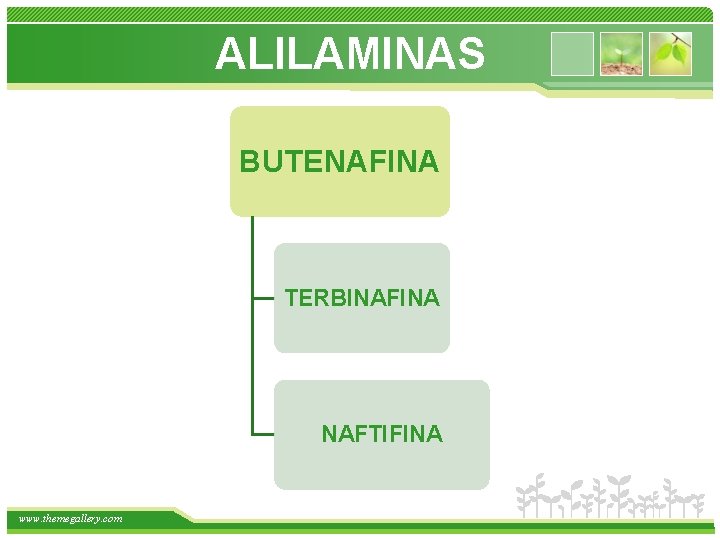 ALILAMINAS

BUTENAFINA

TERBINAFINA

NAFTIFINA

www.themegallery.com